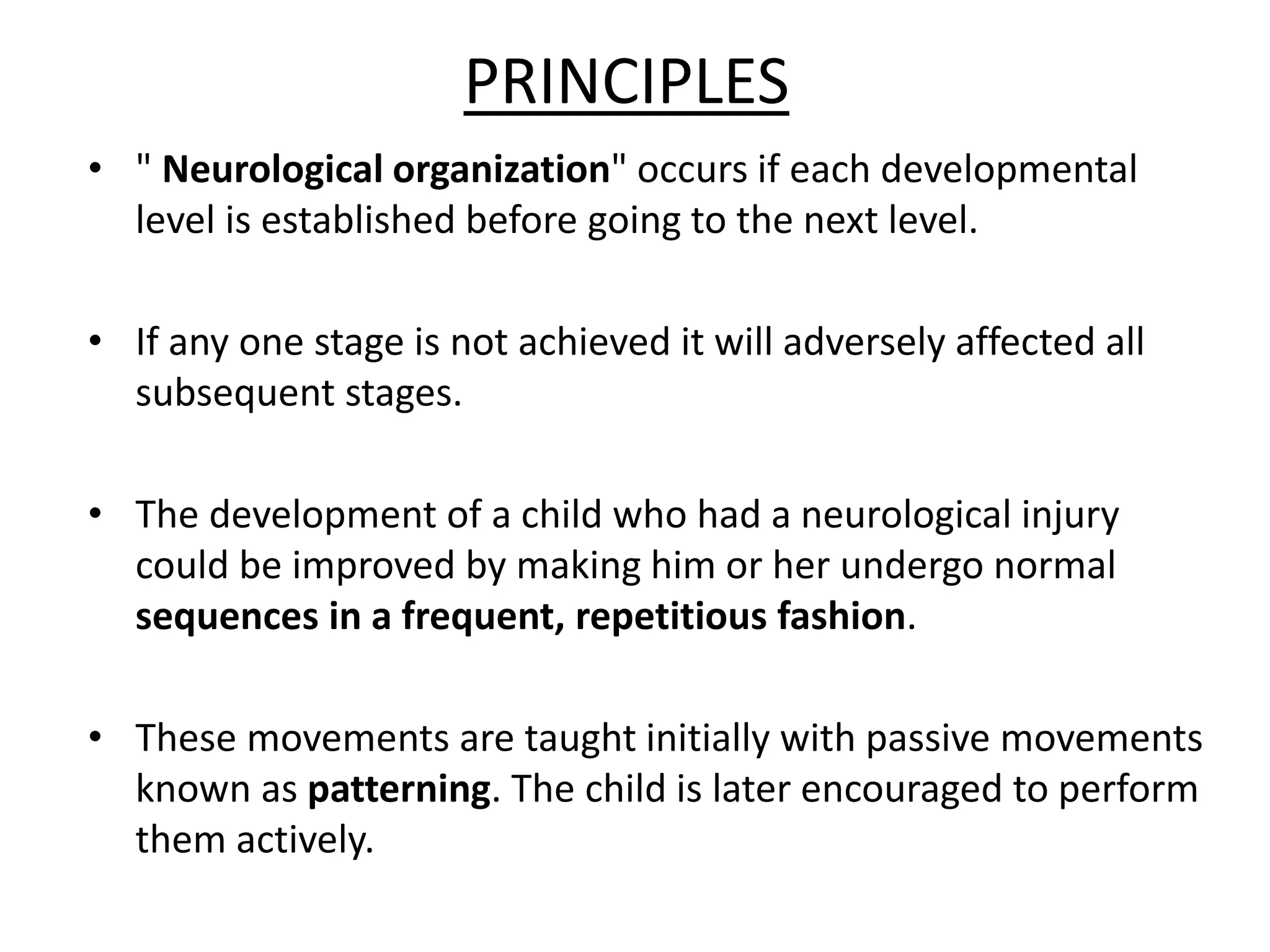 PRINCIPLES

• " Neurological organization" occurs if each developmental level is established before going to the next level.

• If any one stage is not achieved it will adversely affected all subsequent stages.

• The development of a child who had a neurological injury could be improved by making him or her undergo normal sequences in a frequent, repetitious fashion.

• These movements are taught initially with passive movements known as patterning. The child is later encouraged to perform them actively.